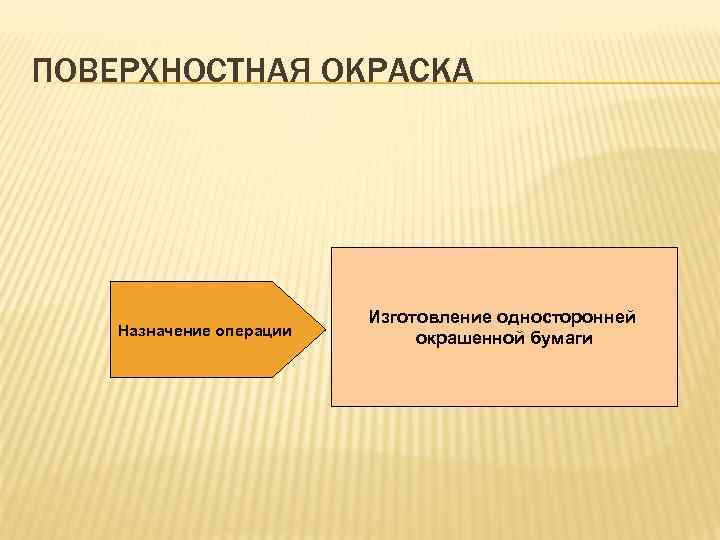 ПОВЕРХНОСТНАЯ ОКРАСКА

Назначение операции

Изготовление односторонней окрашенной бумаги